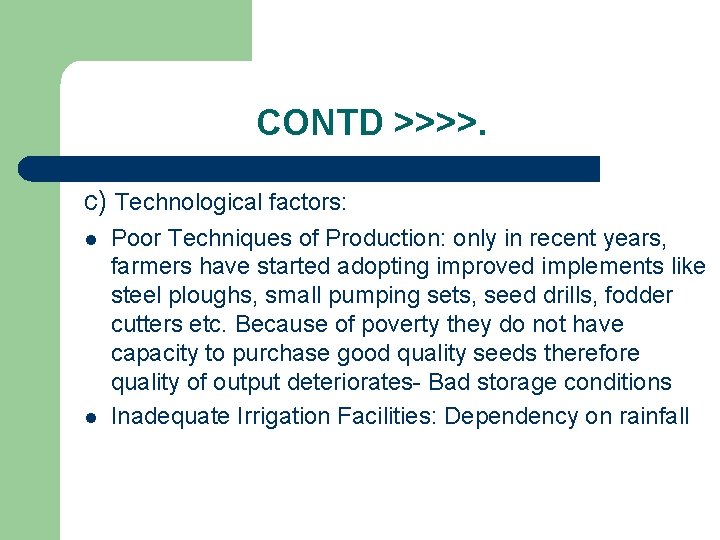 CONTD >>>>.

c) Technological factors:

- Poor Techniques of Production: only in recent years, farmers have started adopting improved implements like steel ploughs, small pumping sets, seed drills, fodder cutters etc. Because of poverty they do not have capacity to purchase good quality seeds therefore quality of output deteriorates- Bad storage conditions
- Inadequate Irrigation Facilities: Dependency on rainfall